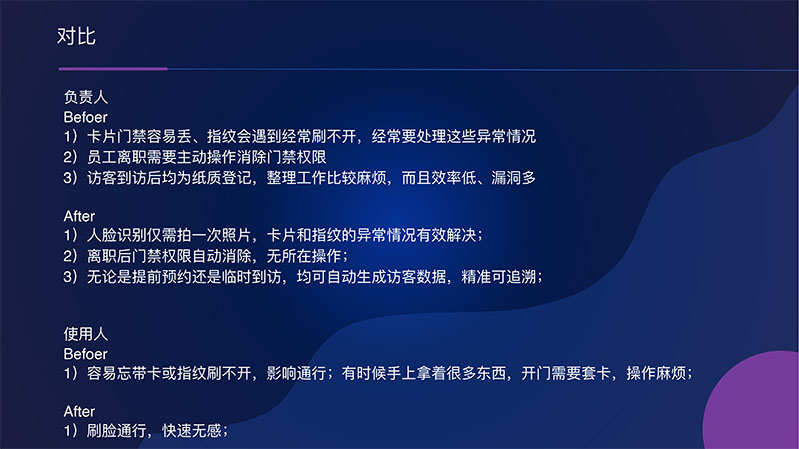 对比

负责人
Befoer
1）卡片门禁容易丢、指纹会遇到经常刷不开，经常要处理这些异常情况
2）员工离职需要主动操作消除门禁权限
3）访客到访后均为纸质登记，整理工作比较麻烦，而且效率低、漏洞多

After
1）人脸识别仅需拍一次照片，卡片和指纹的异常情况有效解决；
2）离职后门禁权限自动消除，无所在操作；
3）无论是提前预约还是临时到访，均可自动生成访客数据，精准可追溯；

使用人
Befoer
1）容易忘带卡或指纹刷不开，影响通行；有时候手上拿着很多东西，开门需要套卡，操作麻烦；

After
1）刷脸通行，快速无感；